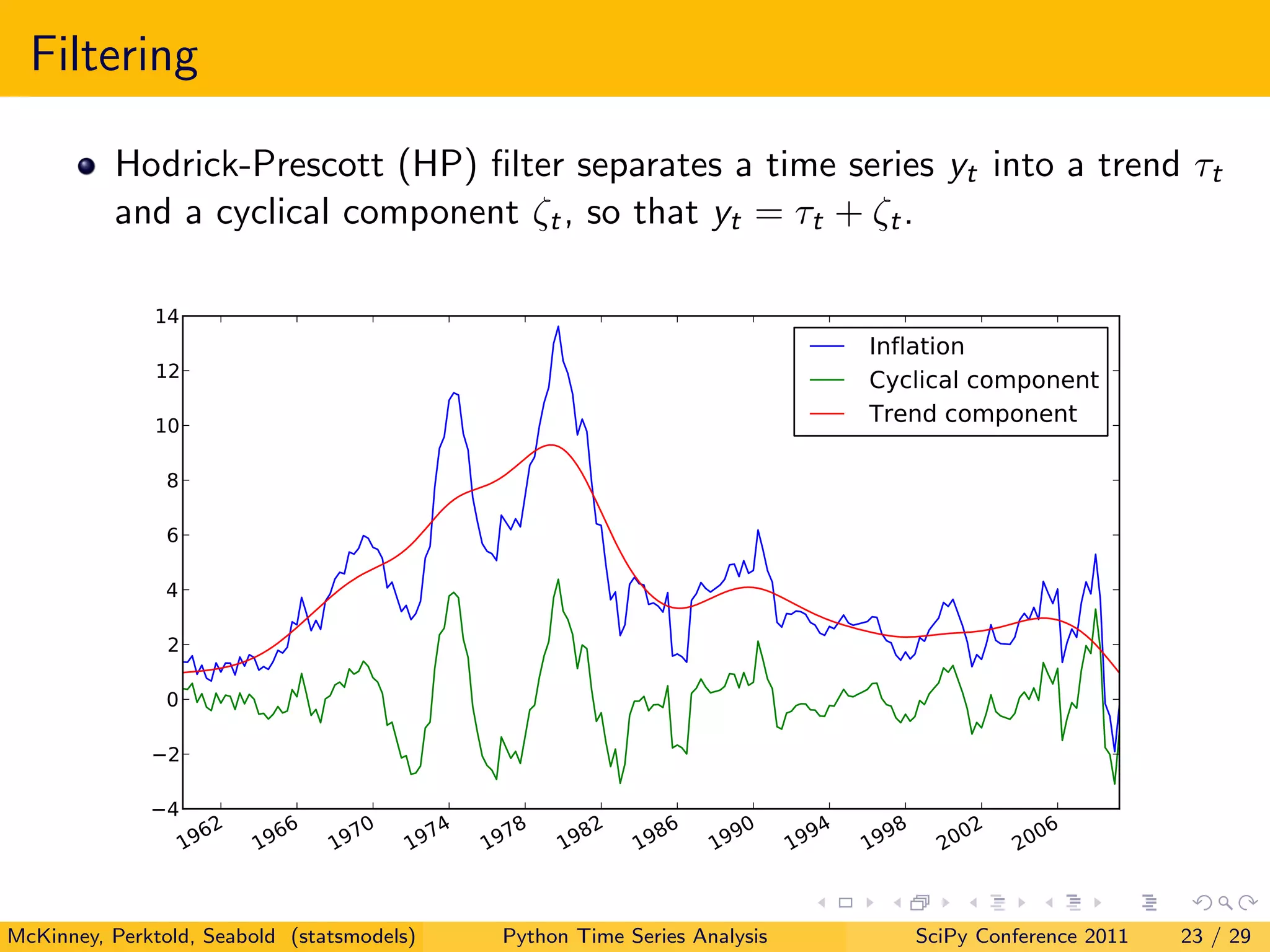 Filtering

Hodrick-Prescott (HP) filter separates a time series $y_t$ into a trend $\tau_t$ and a cyclical component $\zeta_t$, so that $y_t = \tau_t + \zeta_t$.

14
12
10
8
6
4
2
0
−2
−4

1962 1966 1970 1974 1978 1982 1986 1990 1994 1998 2002 2006

Inflation
Cyclical component
Trend component

McKinney, Perktold, Seabold (statsmodels) Python Time Series Analysis SciPy Conference 2011 23 / 29